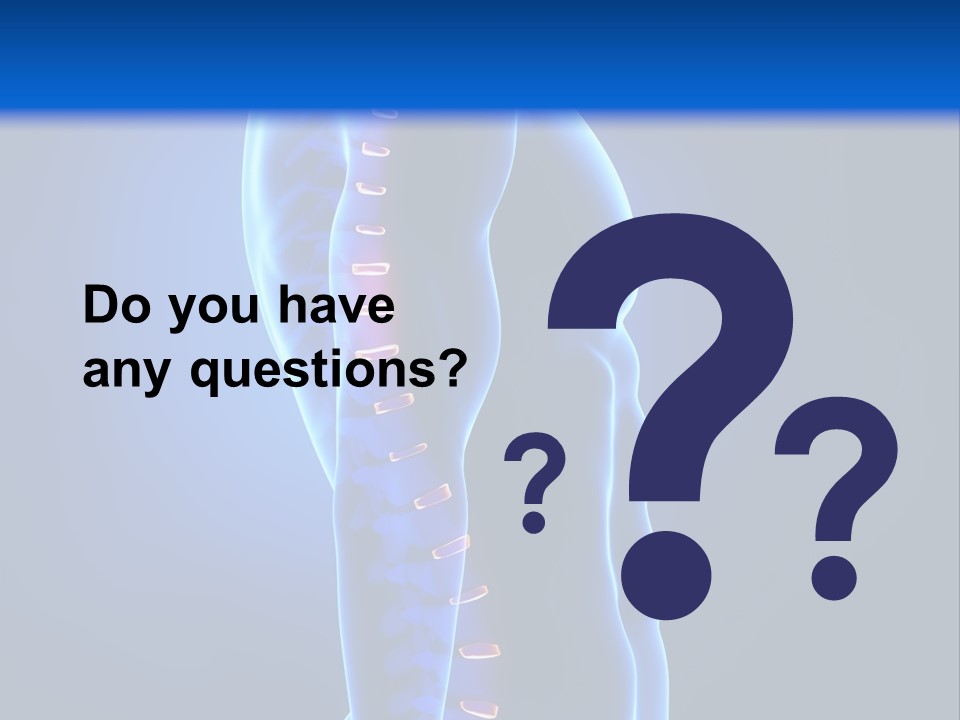 Do you have any questions?

? ? ?